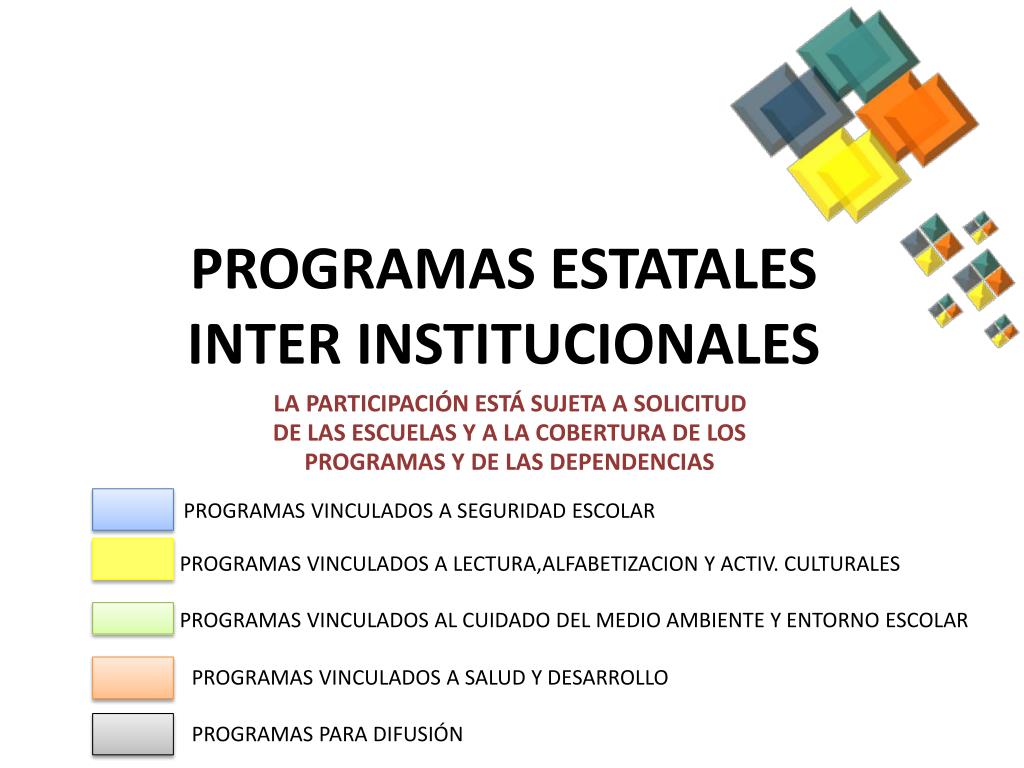 PROGRAMAS ESTATALES INTER INSTITUCIONALES

LA PARTICIPACIÓN ESTÁ SUJETA A SOLICITUD DE LAS ESCUELAS Y A LA COBERTURA DE LOS PROGRAMAS Y DE LAS DEPENDENCIAS

PROGRAMAS VINCULADOS A SEGURIDAD ESCOLAR

PROGRAMAS VINCULADOS A LECTURA,ALFABETIZACION Y ACTIV. CULTURALES

PROGRAMAS VINCULADOS AL CUIDADO DEL MEDIO AMBIENTE Y ENTORNO ESCOLAR

PROGRAMAS VINCULADOS A SALUD Y DESARROLLO

PROGRAMAS PARA DIFUSIÓN